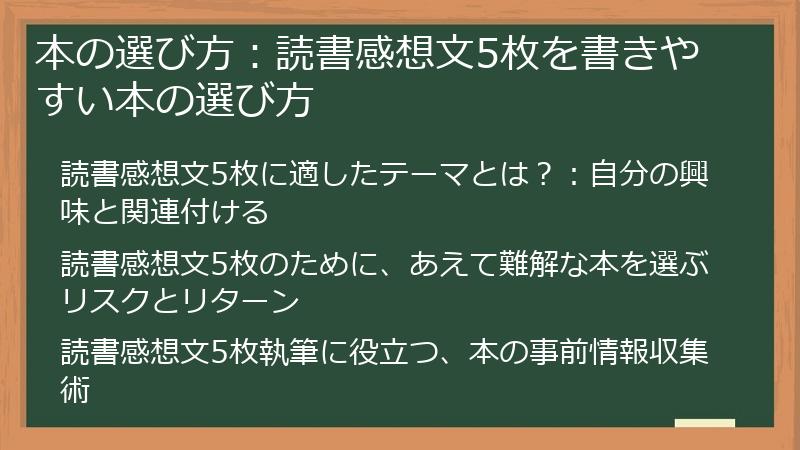 本の選び方：読書感想文5枚を書きやすい本の選び方

読書感想文5枚に適したテーマとは？：自分の興味と関連付ける

読書感想文5枚のために、あえて難解な本を選ぶリスクとリターン

読書感想文5枚執筆に役立つ、本の事前情報収集術